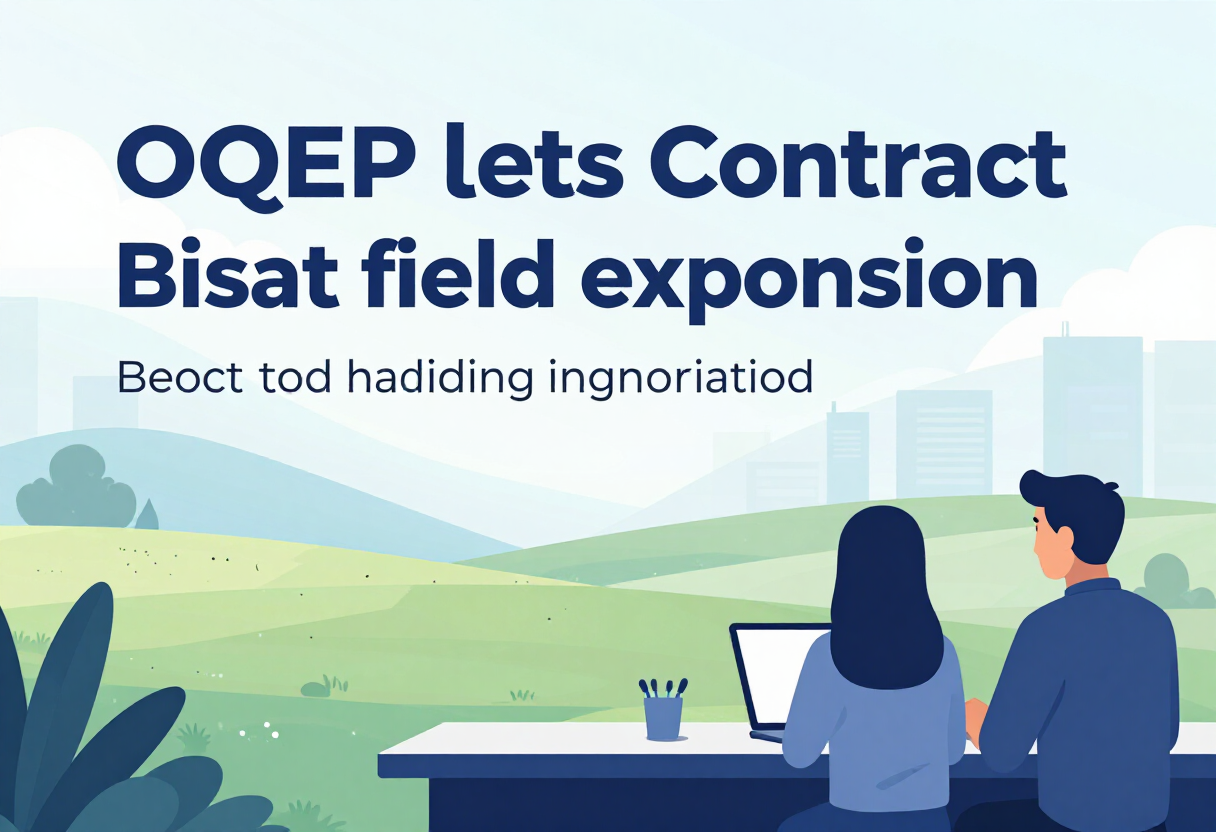 OQEP lets Contract Bisat field exponsion

Beoct tod hadiding ingnoriatiod